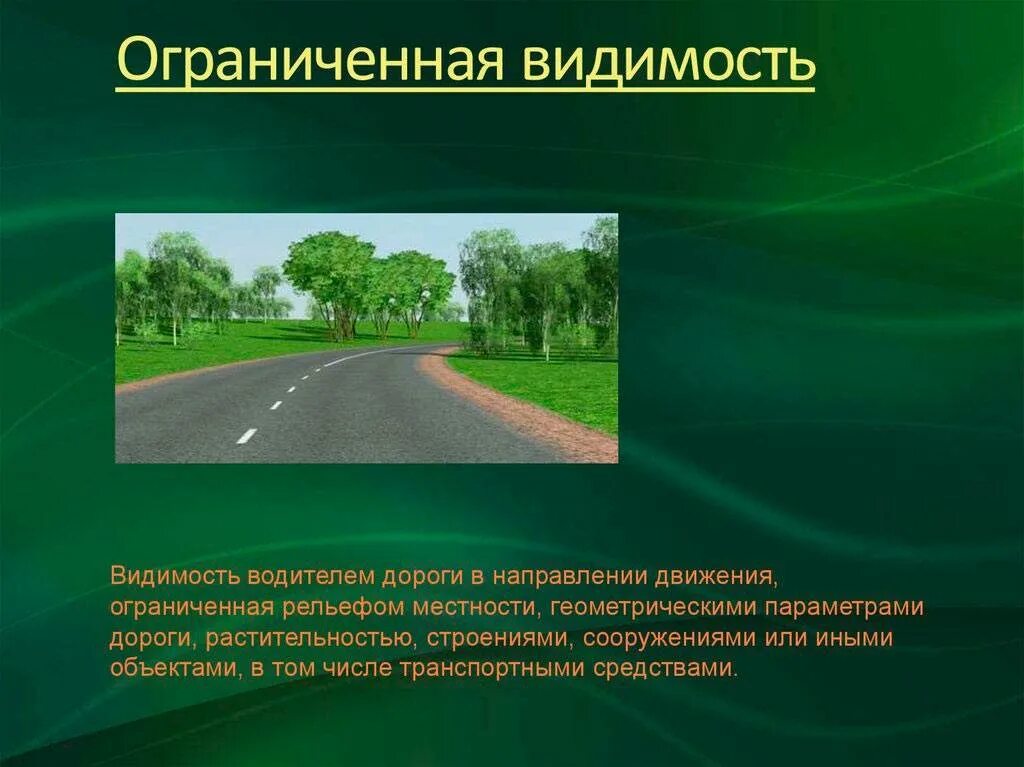 Ограниченная видимость

Видимость водителем дороги в направлении движения, ограниченная рельефом местности, геометрическими параметрами дороги, растительностью, строениями, сооружениями или иными объектами, в том числе транспортными средствами.